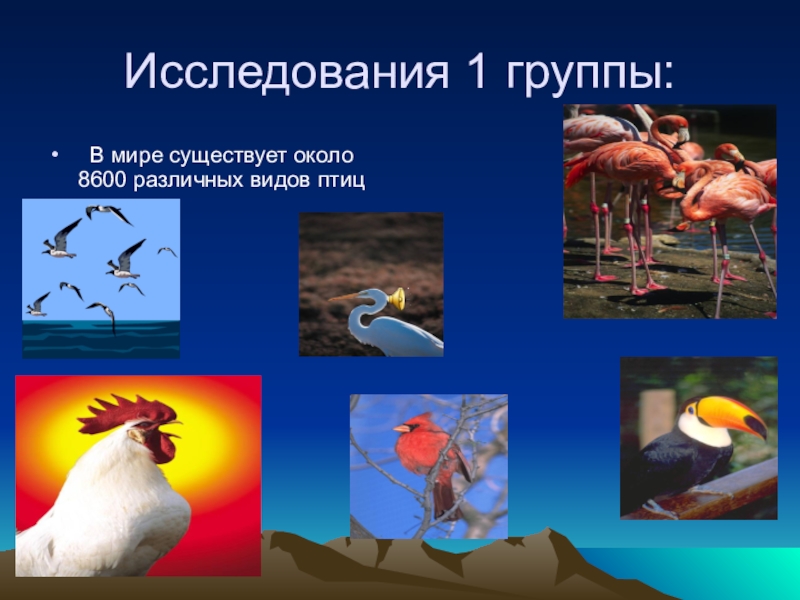 Исследования 1 группы:

• В мире существует около 8600 различных видов птиц